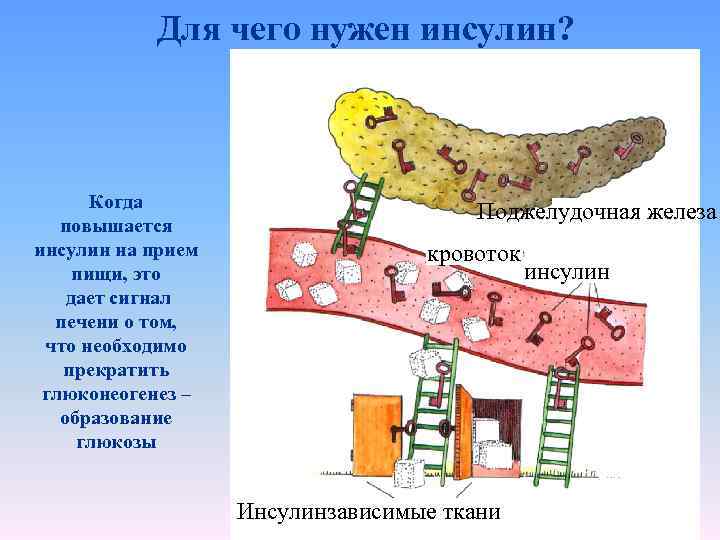 Для чего нужен инсулин?

Когда повышается инсулин на прием пищи, это дает сигнал печени о том, что необходимо прекратить глюконеогенез – образование глюкозы

Поджелудочная железа

кровоток

инсулин

Инсулинзависимые ткани